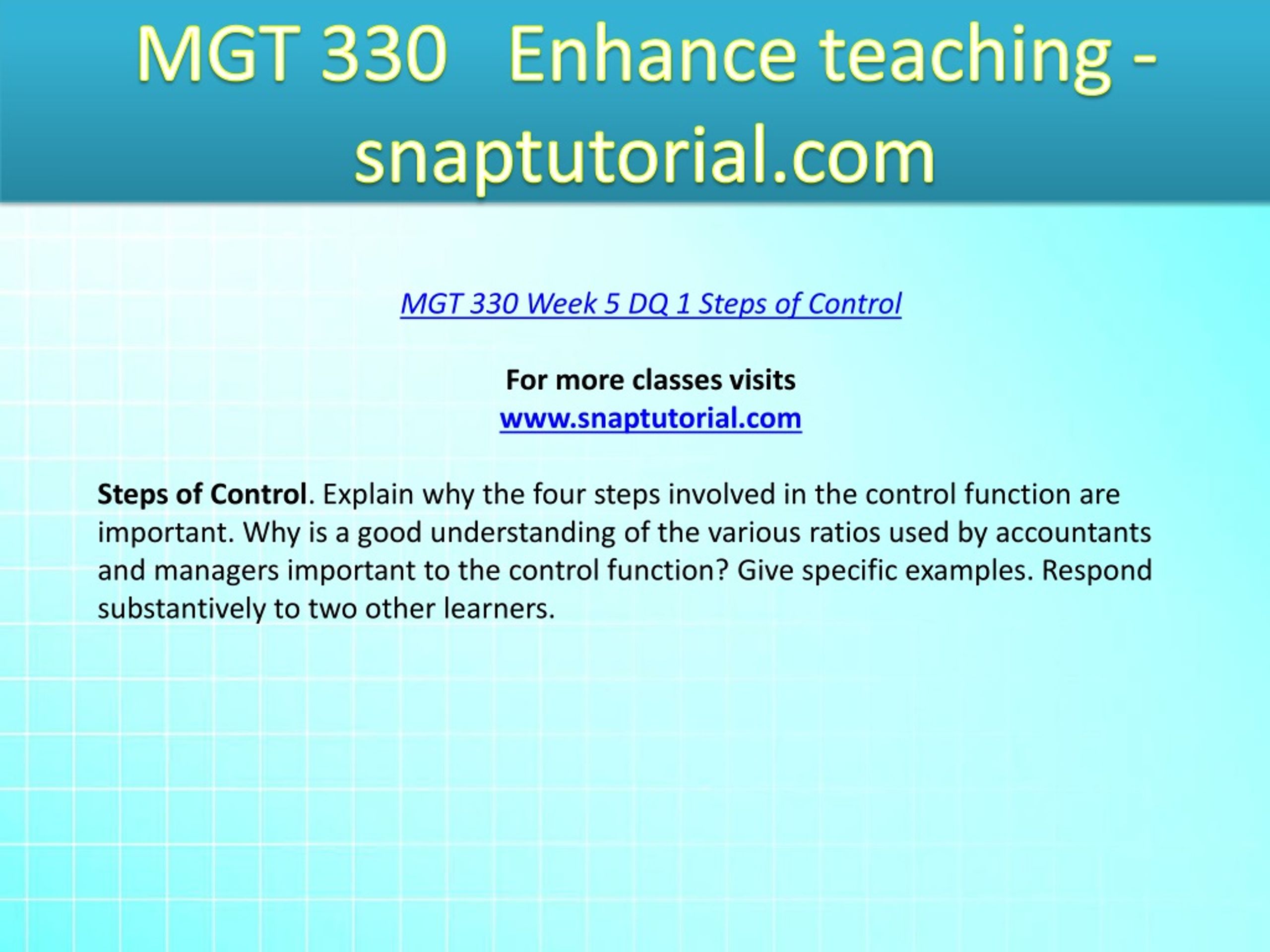 MGT 330 Enhance teaching - snaptutorial.com

MGT 330 Week 5 DQ 1 Steps of Control

For more classes visits
www.snaptutorial.com

Steps of Control. Explain why the four steps involved in the control function are important. Why is a good understanding of the various ratios used by accountants and managers important to the control function? Give specific examples. Respond substantively to two other learners.